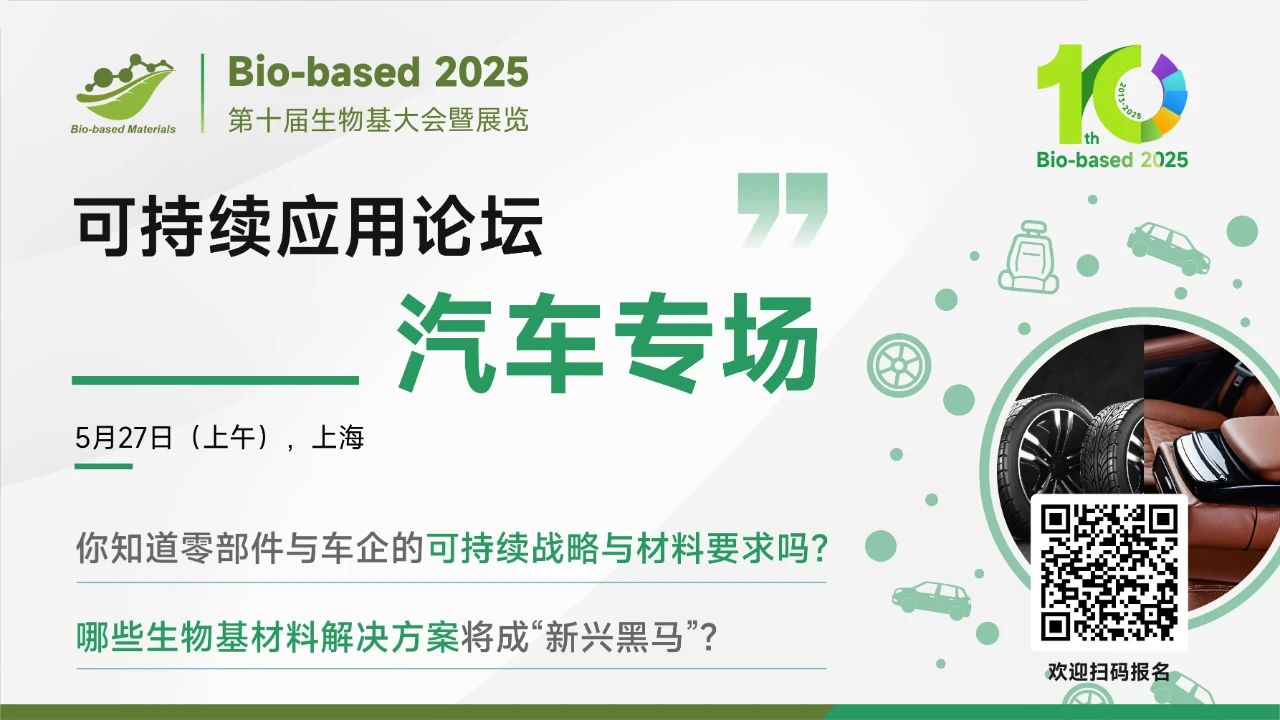 Bio-based Materials

Bio-based 2025
第十届生物基大会暨展览

10th
2015-2025
Bio-based 2025

可持续应用论坛

汽车专场

5月27日（上午），上海

你知道零部件与车企的可持续战略与材料要求吗?

哪些生物基材料解决方案将成“新兴黑马”?

欢迎扫码报名